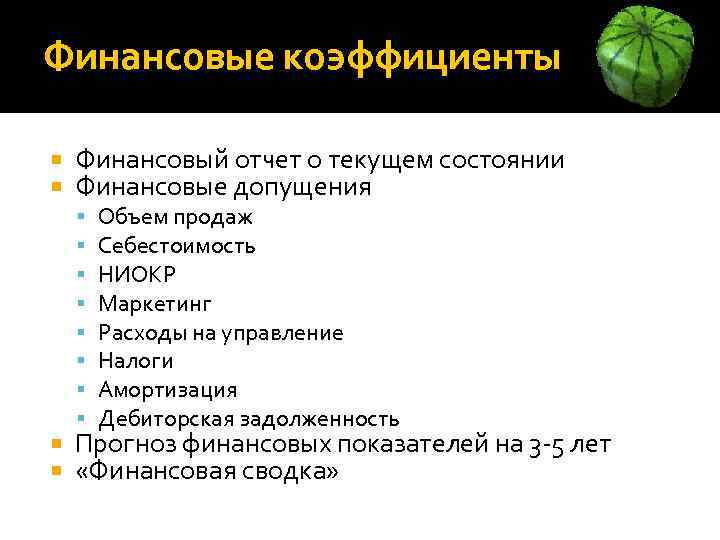 Финансовые коэффициенты

- Финансовый отчет о текущем состоянии
- Финансовые допущения
  - Объем продаж
  - Себестоимость
  - НИОКР
  - Маркетинг
  - Расходы на управление
  - Налоги
  - Амортизация
  - Дебиторская задолженность
- Прогноз финансовых показателей на 3-5 лет
- «Финансовая сводка»